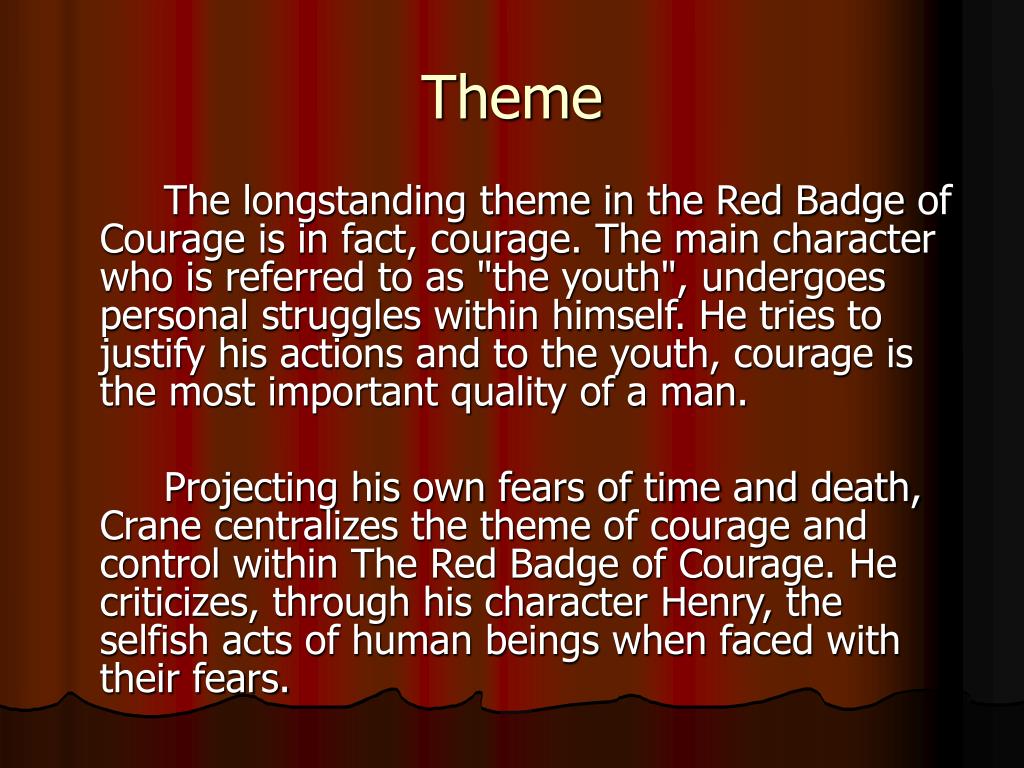 Theme

The longstanding theme in the Red Badge of Courage is in fact, courage. The main character who is referred to as "the youth", undergoes personal struggles within himself. He tries to justify his actions and to the youth, courage is the most important quality of a man.

Projecting his own fears of time and death, Crane centralizes the theme of courage and control within The Red Badge of Courage. He criticizes, through his character Henry, the selfish acts of human beings when faced with their fears.